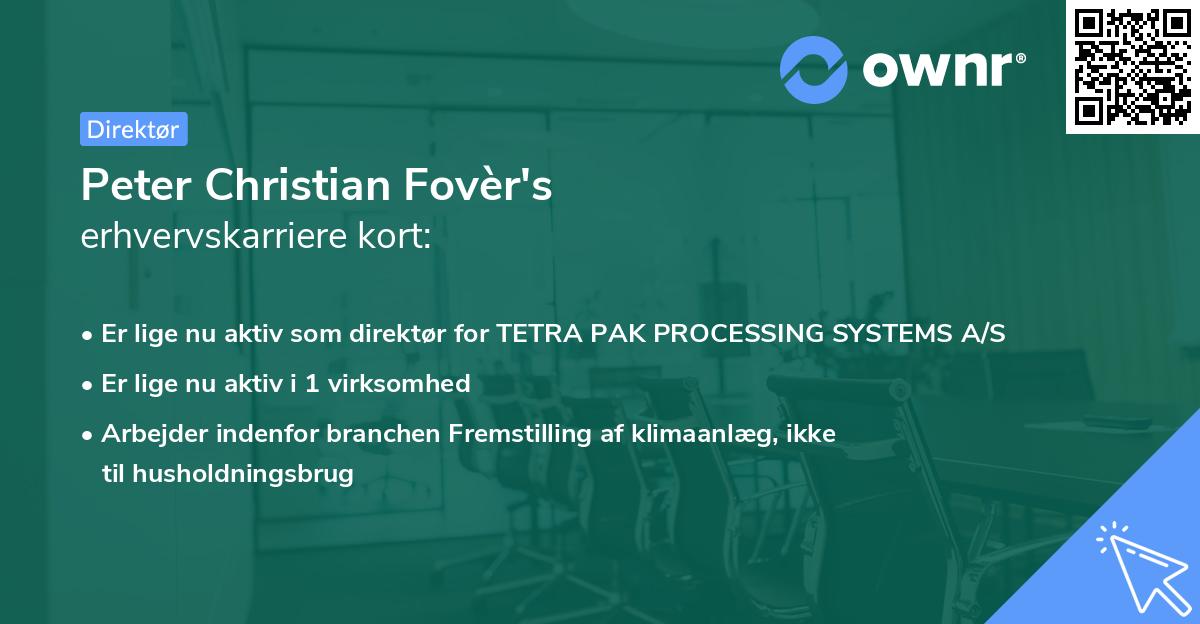 ownr®

Direktør

Peter Christian Fovèr's

erhvervskarriere kort:

• Er lige nu aktiv som direktør for TETRA PAK PROCESSING SYSTEMS A/S

• Er lige nu aktiv i 1 virksomhed

• Arbejder indenfor branchen Fremstilling af klimaanlæg, ikke til husholdningsbrug